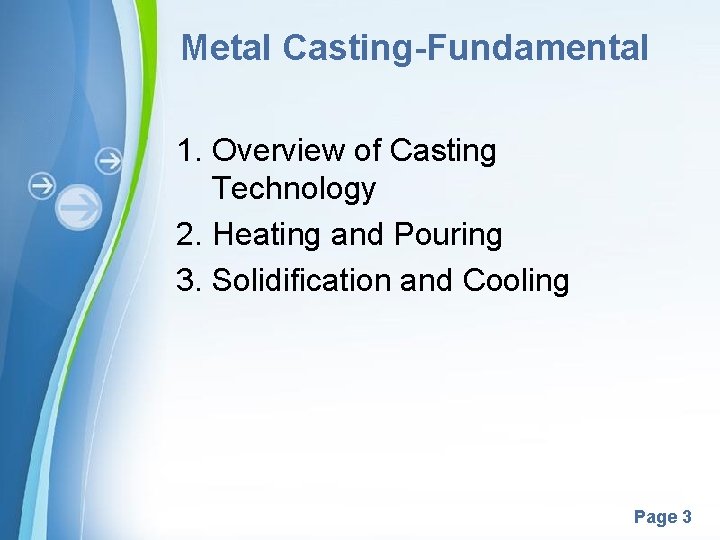 Metal Casting-Fundamental

1. Overview of Casting Technology
2. Heating and Pouring
3. Solidification and Cooling

Page 3